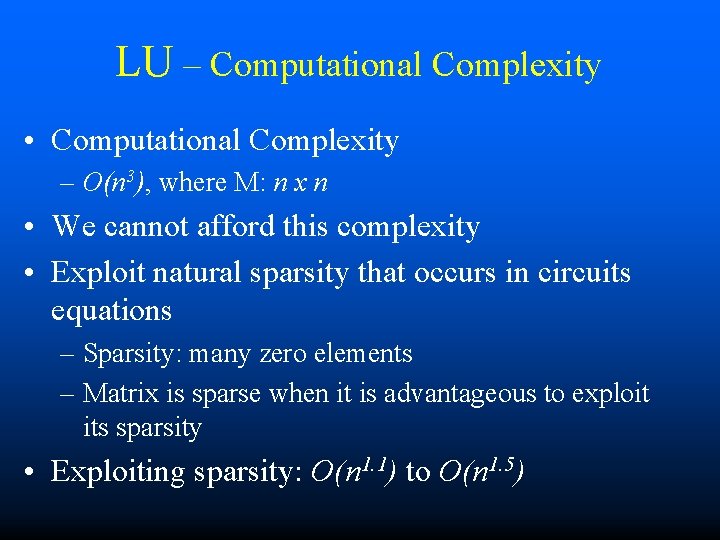 LU – Computational Complexity

• Computational Complexity
– $O(n^3)$, where M: $n \times n$

• We cannot afford this complexity

• Exploit natural sparsity that occurs in circuits equations
– Sparsity: many zero elements
– Matrix is sparse when it is advantageous to exploit its sparsity

• Exploiting sparsity: $O(n^{1.1})$ to $O(n^{1.5})$